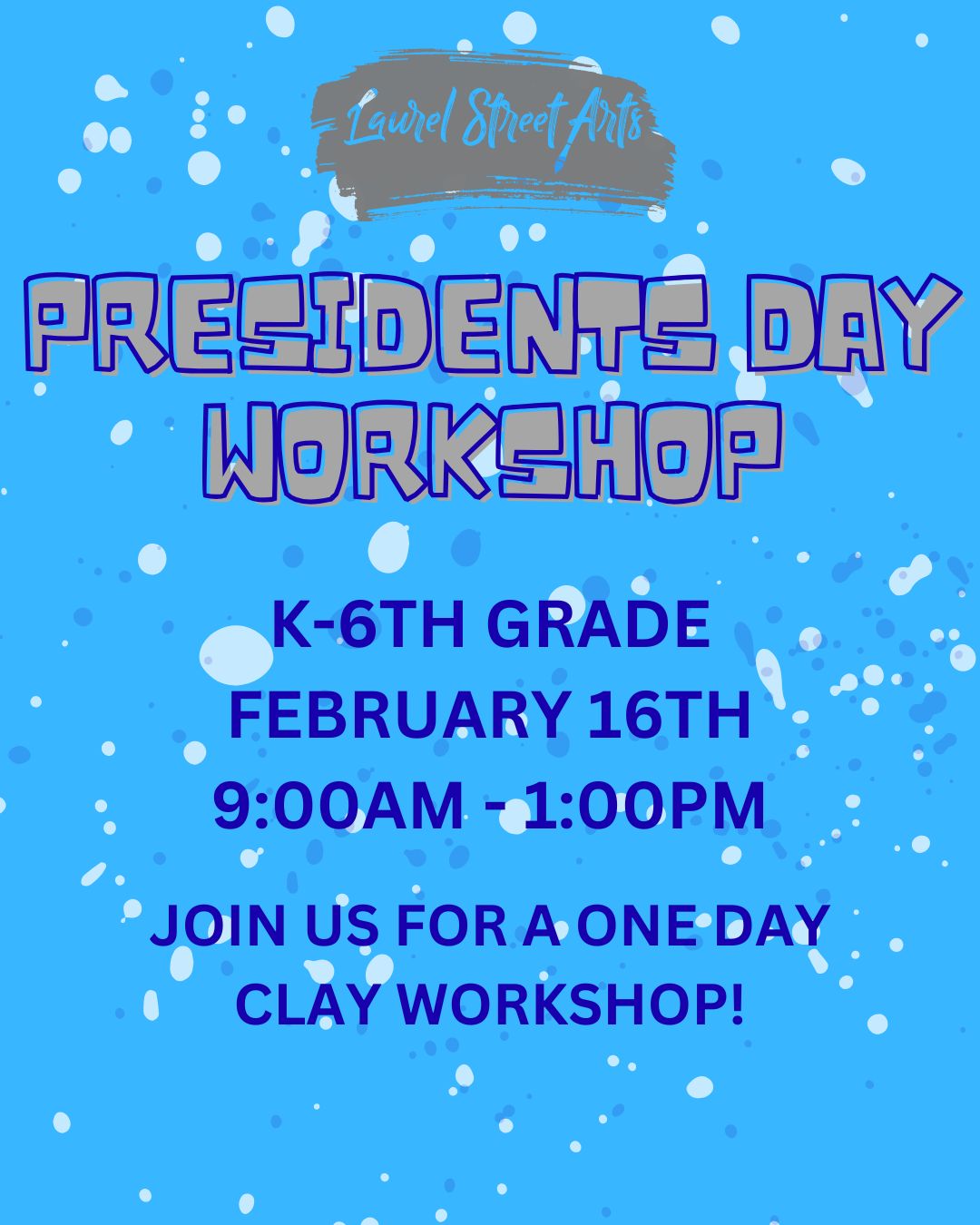 Laurel Street Arts

PRESIDENTS DAY WORKSHOP

K-6TH GRADE
FEBRUARY 16TH
9:00AM - 1:00PM

JOIN US FOR A ONE DAY CLAY WORKSHOP!